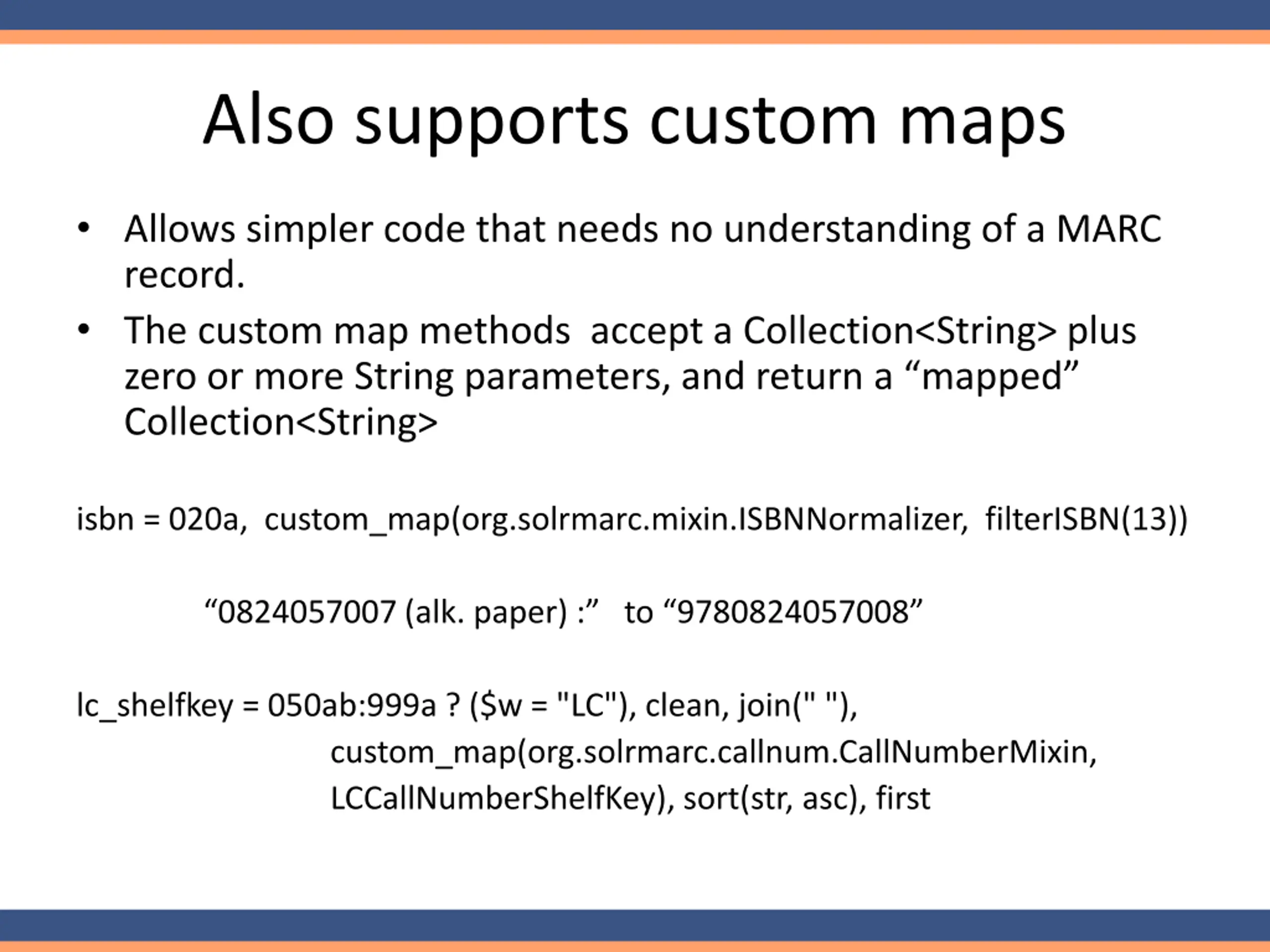 Also supports custom maps

• Allows simpler code that needs no understanding of a MARC record.
• The custom map methods accept a Collection<String> plus zero or more String parameters, and return a “mapped” Collection<String>

isbn = 020a, custom_map(org.solrmarc.mixin.ISBNNormalizer, filterISBN(13))

“0824057007 (alk. paper) :” to “9780824057008”

lc_shelfkey = 050ab:999a ? ($w = "LC"), clean, join(" "),
custom_map(org.solrmarc.callnum.CallNumberMixin,
LCCallNumberShelfKey), sort(str, asc), first